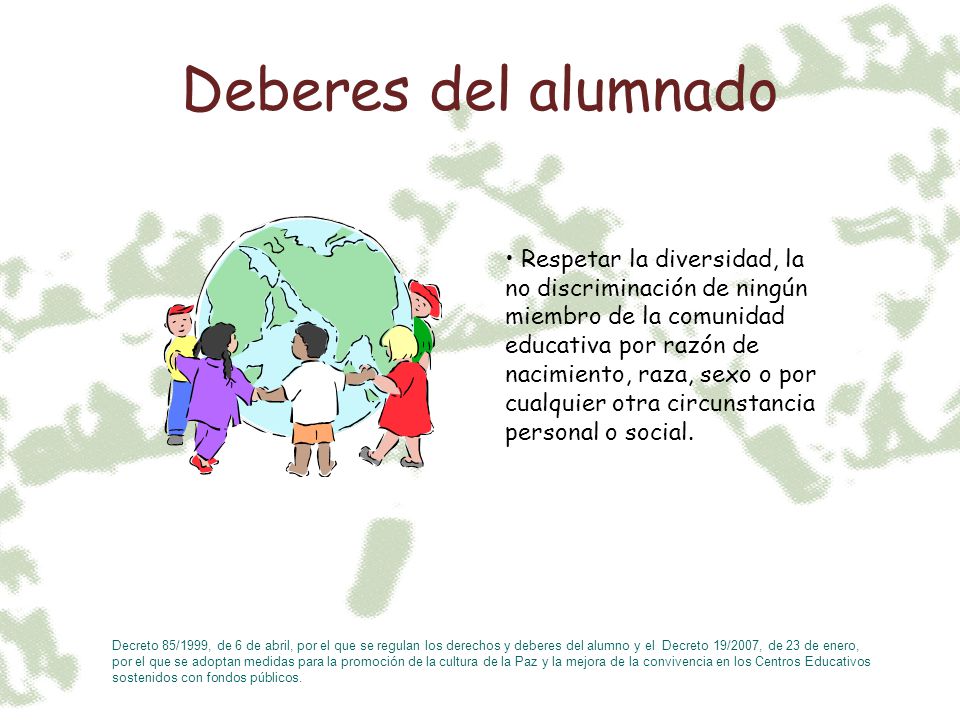 Deberes del alumnado

• Respetar la diversidad, la no discriminación de ningún miembro de la comunidad educativa por razón de nacimiento, raza, sexo o por cualquier otra circunstancia personal o social.

Decreto 85/1999, de 6 de abril, por el que se regulan los derechos y deberes del alumno y el Decreto 19/2007, de 23 de enero, por el que se adoptan medidas para la promoción de la cultura de la Paz y la mejora de la convivencia en los Centros Educativos sostenidos con fondos públicos.